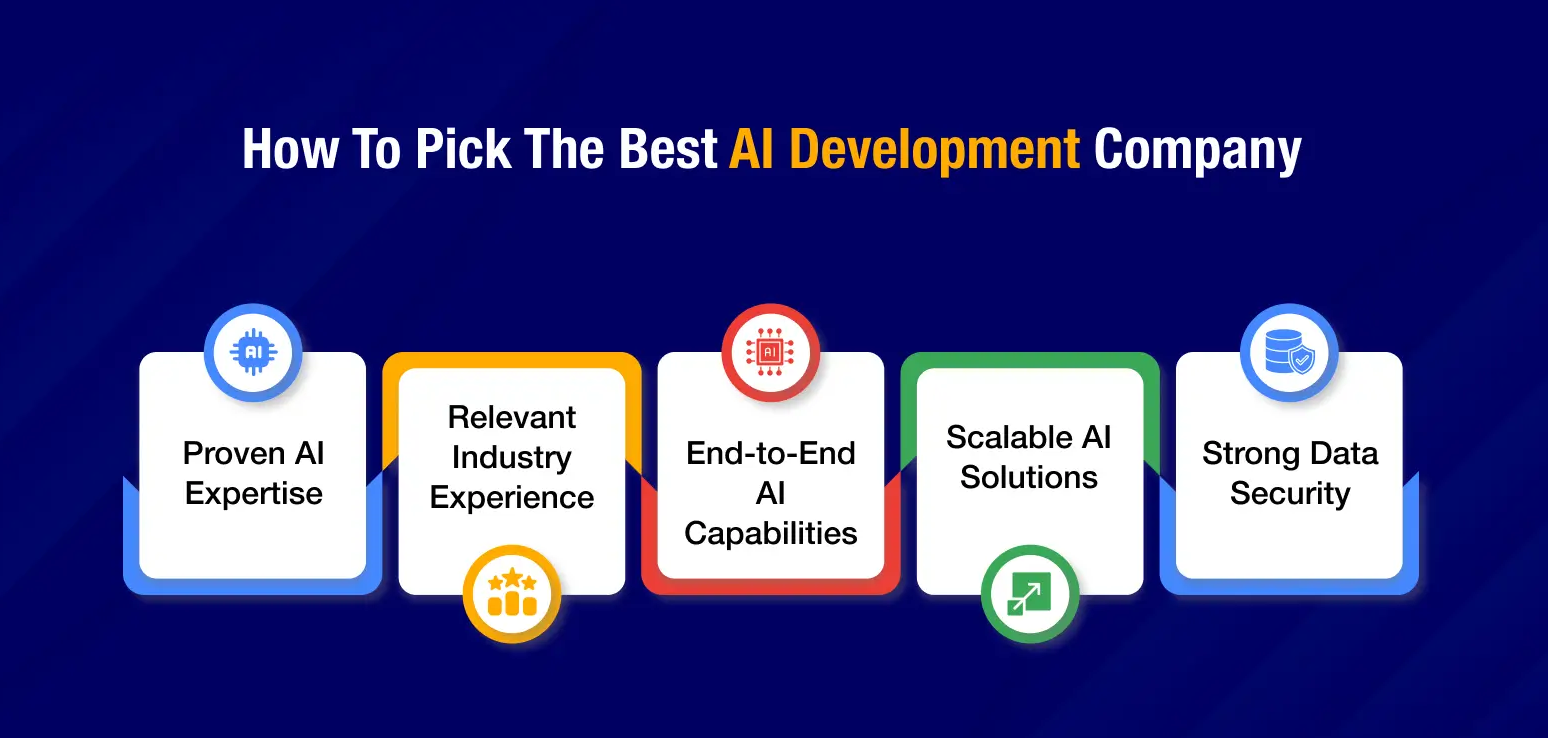 How To Pick The Best AI Development Company

AI

Proven AI Expertise

Relevant Industry Experience

AI

End-to-End AI Capabilities

Scalable AI Solutions

Strong Data Security